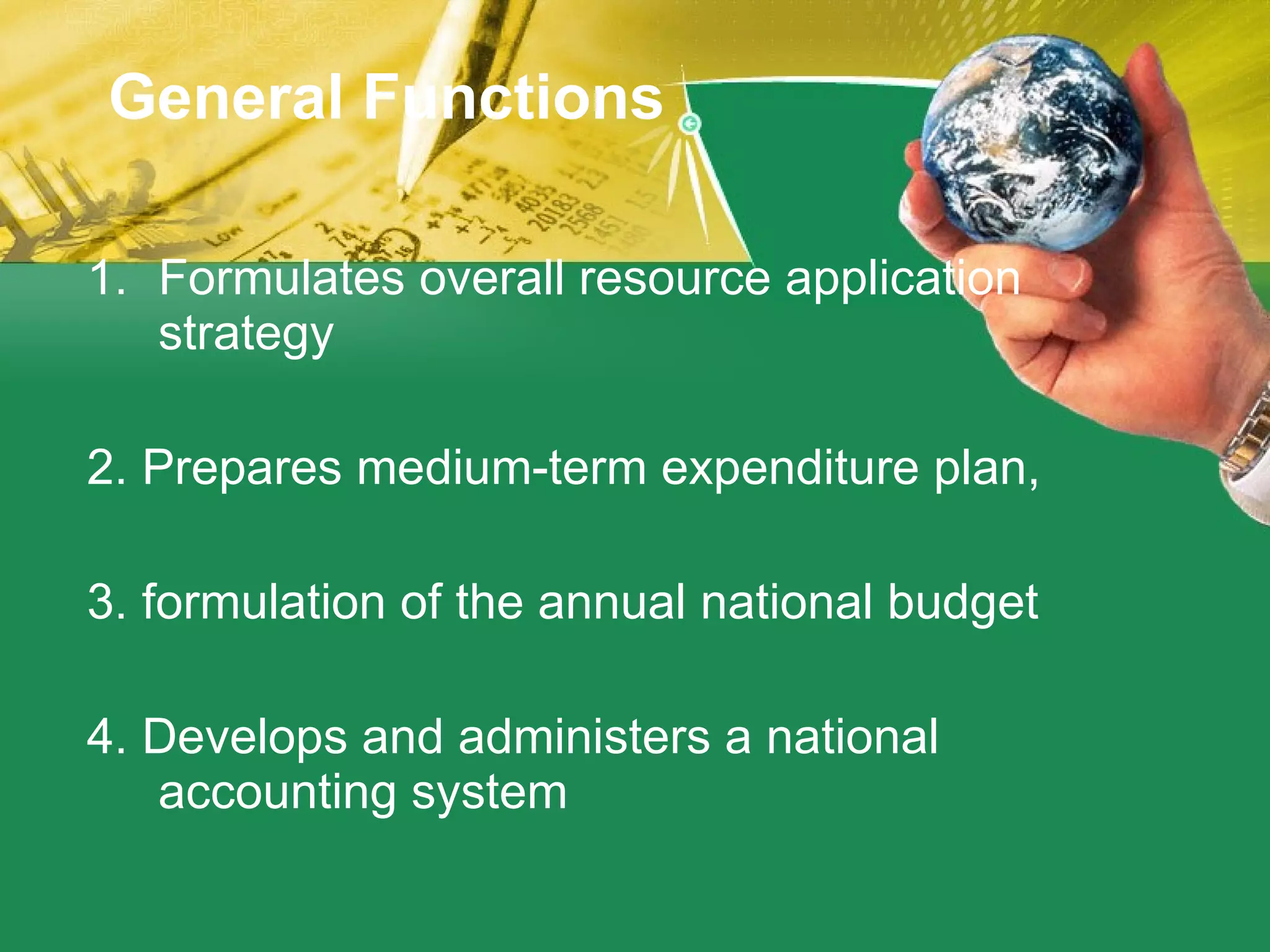 General Functions

1. Formulates overall resource application strategy

2. Prepares medium-term expenditure plan,

3. formulation of the annual national budget

4. Develops and administers a national accounting system